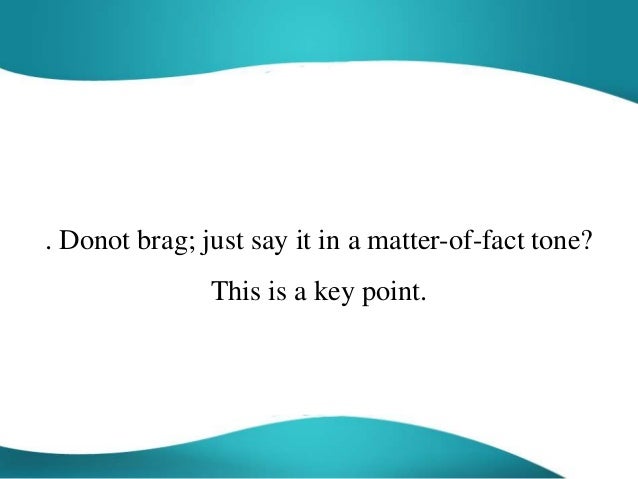 . Donot brag; just say it in a matter-of-fact tone?
This is a key point.